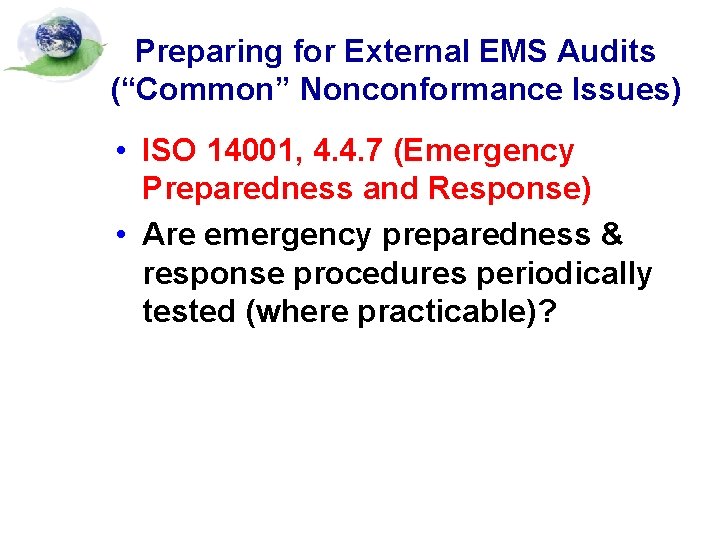 Preparing for External EMS Audits
(“Common” Nonconformance Issues)

• ISO 14001, 4.4.7 (Emergency Preparedness and Response)

• Are emergency preparedness & response procedures periodically tested (where practicable)?